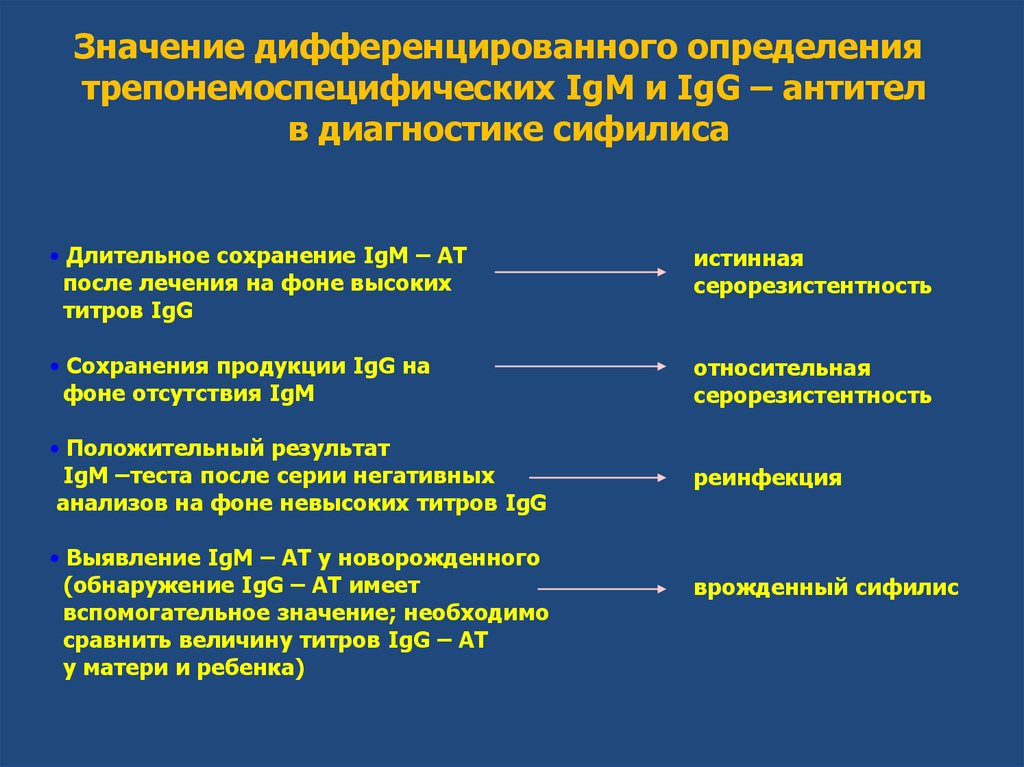 Значение дифференцированного определения трепонемоспецифических IgM и IgG – антител в диагностике сифилиса

• Длительное сохранение IgM – АТ после лечения на фоне высоких титров IgG

истинная серорезистентность

• Сохранения продукции IgG на фоне отсутствия IgM

относительная серорезистентность

• Положительный результат IgM –теста после серии негативных анализов на фоне невысоких титров IgG

реинфекция

• Выявление IgM – АТ у новорожденного (обнаружение IgG – АТ имеет вспомогательное значение; необходимо сравнить величину титров IgG – АТ у матери и ребенка)

врожденный сифилис